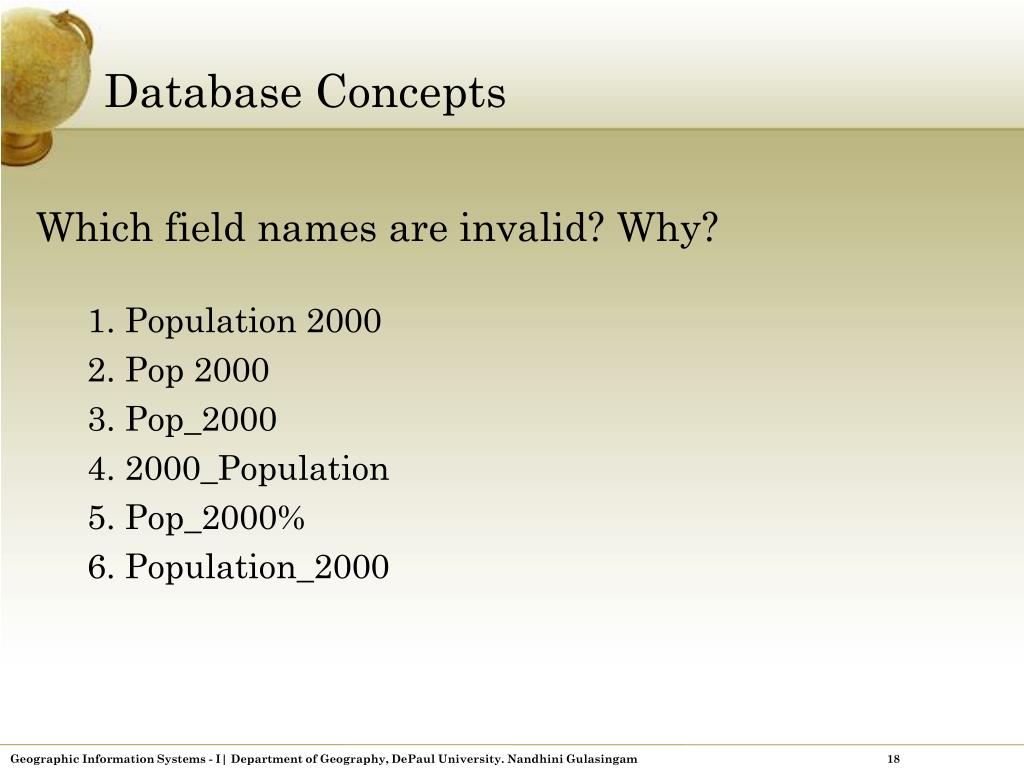 Database Concepts

Which field names are invalid? Why?

1. Population 2000
2. Pop 2000
3. Pop_2000
4. 2000_Population
5. Pop_2000%
6. Population_2000

Geographic Information Systems - I | Department of Geography, DePaul University. Nandhini Gulasingam

18